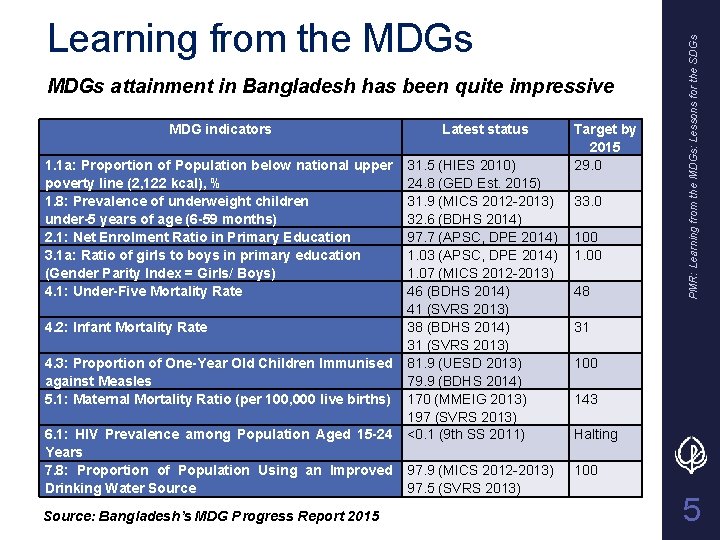 Learning from the MDGs

MDGs attainment in Bangladesh has been quite impressive

| MDG indicators | Latest status | Target by 2015 |
|---|---|---|
| 1.1a: Proportion of Population below national upper poverty line (2,122 kcal), % | 31.5 (HIES 2010) 24.8 (GED Est. 2015) | 29.0 |
| 1.8: Prevalence of underweight children under-5 years of age (6-59 months) | 31.9 (MICS 2012-2013) 32.6 (BDHS 2014) | 33.0 |
| 2.1: Net Enrolment Ratio in Primary Education | 97.7 (APSC, DPE 2014) | 100 |
| 3.1a: Ratio of girls to boys in primary education (Gender Parity Index = Girls/ Boys) | 1.03 (APSC, DPE 2014) 1.07 (MICS 2012-2013) | 1.00 |
| 4.1: Under-Five Mortality Rate | 46 (BDHS 2014) 41 (SVRS 2013) | 48 |
| 4.2: Infant Mortality Rate | 38 (BDHS 2014) 31 (SVRS 2013) | 31 |
| 4.3: Proportion of One-Year Old Children Immunised against Measles | 81.9 (UESD 2013) 79.9 (BDHS 2014) | 100 |
| 5.1: Maternal Mortality Ratio (per 100,000 live births) | 170 (MMEIG 2013) 197 (SVRS 2013) | 143 |
| 6.1: HIV Prevalence among Population Aged 15-24 Years | <0.1 (9th SS 2011) | Halting |
| 7.8: Proportion of Population Using an Improved Drinking Water Source | 97.9 (MICS 2012-2013) 97.5 (SVRS 2013) | 100 |

Source: Bangladesh's MDG Progress Report 2015

PMR: Learning from the MDGs: Lessons for the SDGs

5